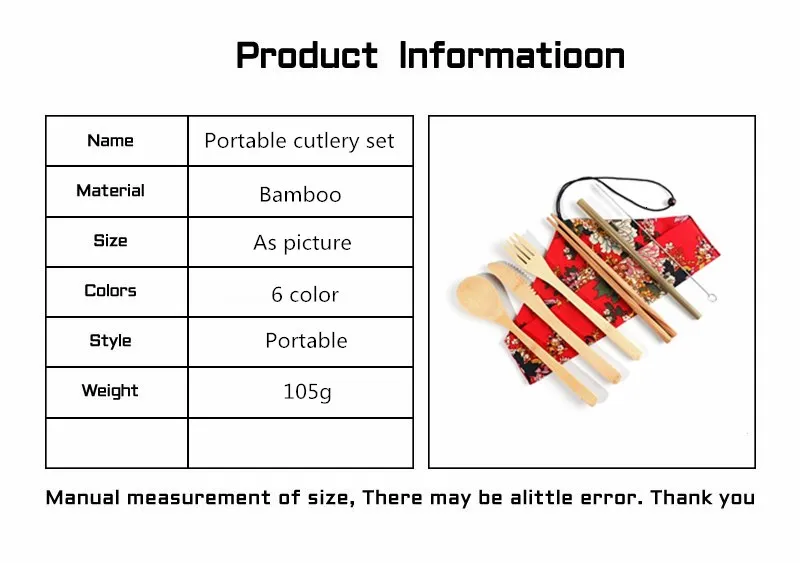 Product Informatioon

| Name | Portable cutlery set |
|---|---|
| Material | Bamboo |
| Size | As picture |
| Colors | 6 color |
| Style | Portable |
| Weight | 105g |
| | |

Manual measurement of size, There may be alittle error. Thank you